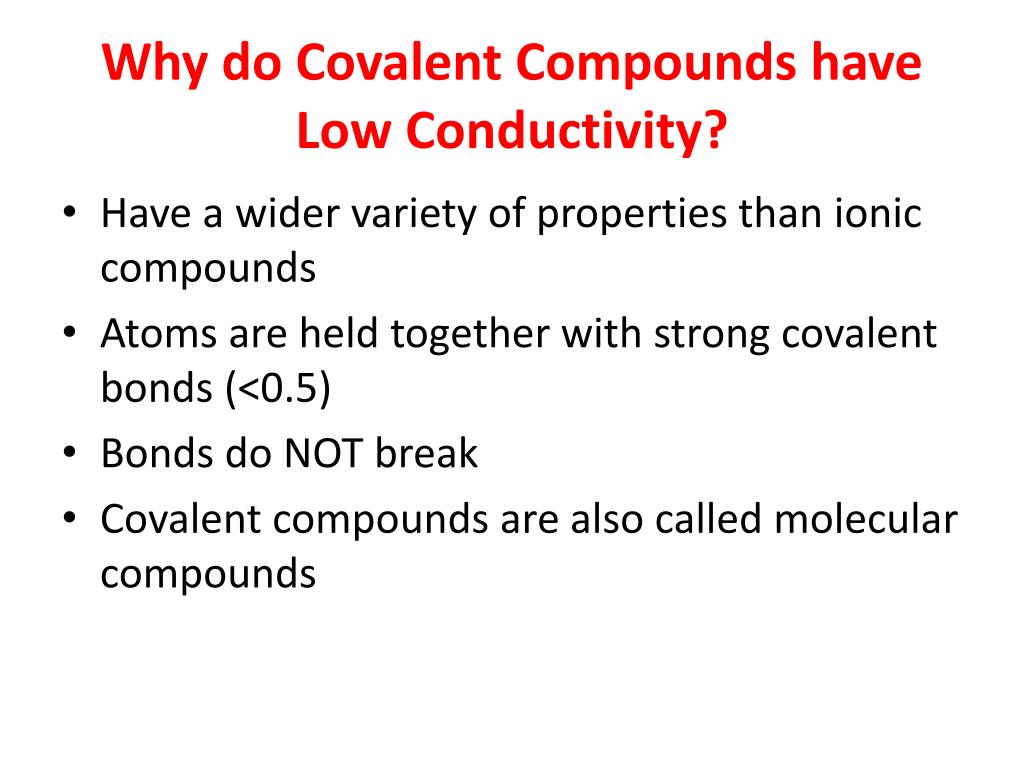 Why do Covalent Compounds have Low Conductivity?

• Have a wider variety of properties than ionic compounds
• Atoms are held together with strong covalent bonds (<0.5)
• Bonds do NOT break
• Covalent compounds are also called molecular compounds